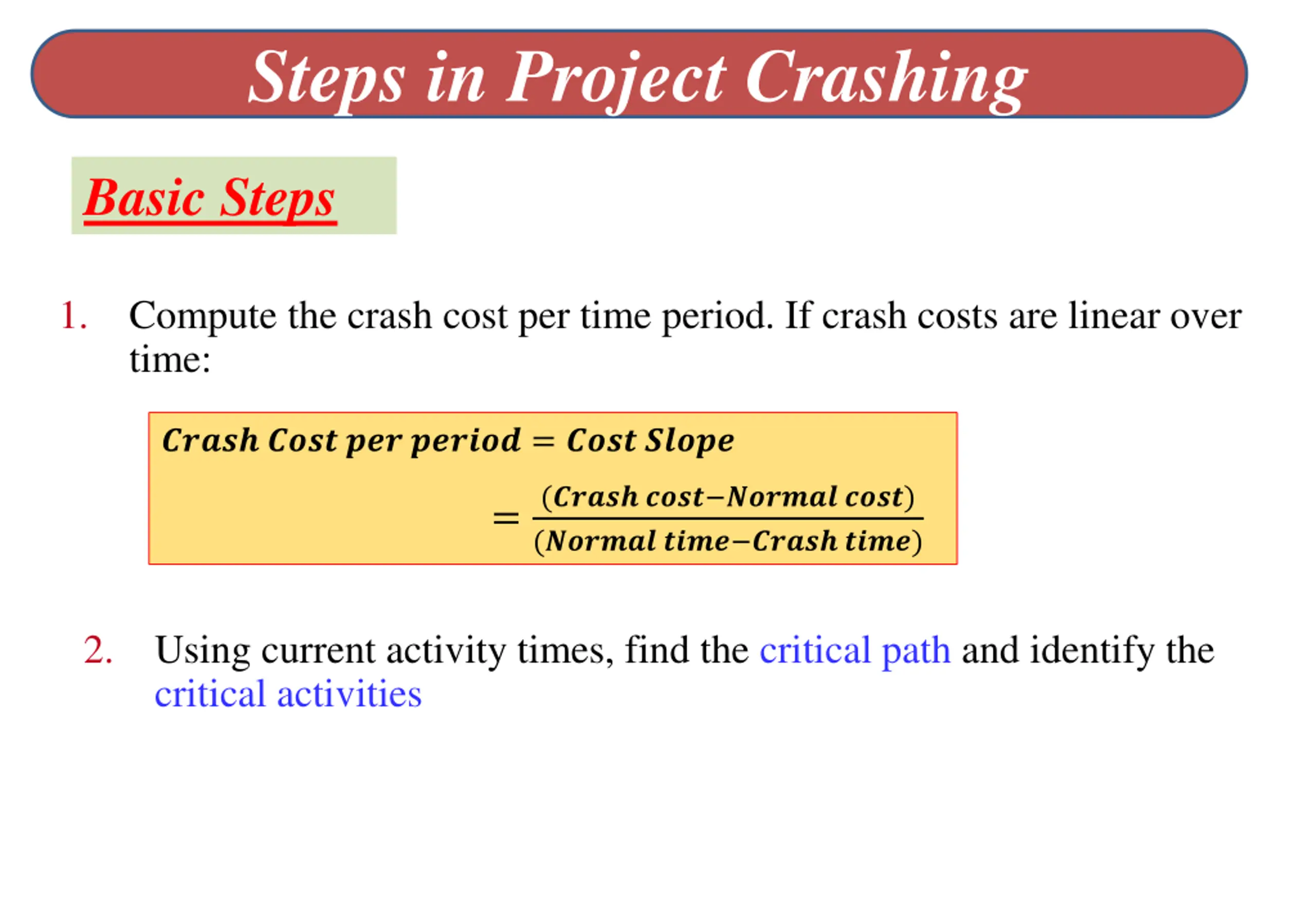 Steps in Project Crashing

Basic Steps

1. Compute the crash cost per time period. If crash costs are linear over time:

$Crash\ Cost\ per\ period = Cost\ Slope$

$= \frac{(Crash\ cost - Normal\ cost)}{(Normal\ time - Crash\ time)}$

2. Using current activity times, find the critical path and identify the critical activities